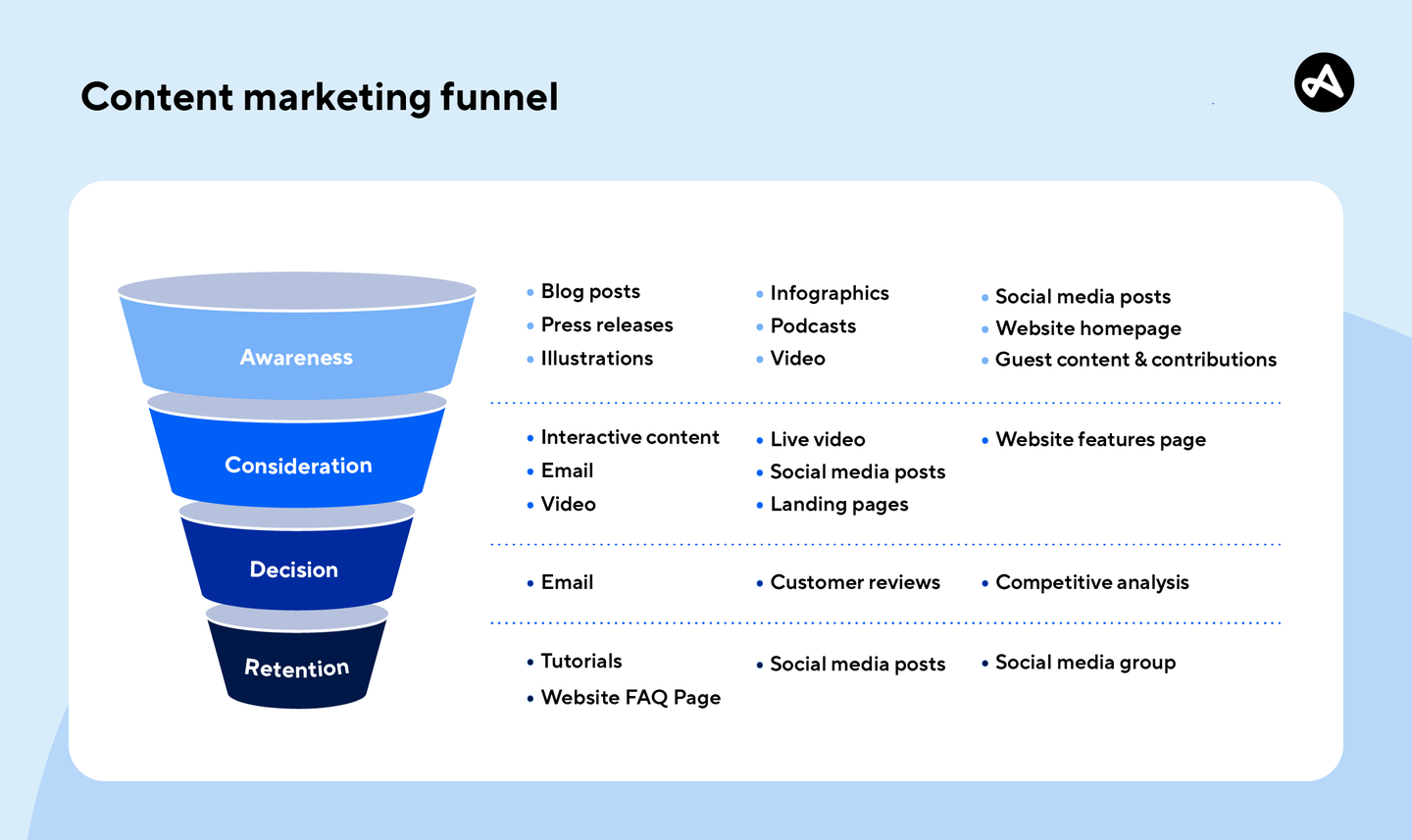 Content marketing funnel

Awareness

Consideration

Decision

Retention

• Blog posts
• Press releases
• Illustrations

• Infographics
• Podcasts
• Video

• Social media posts
• Website homepage
• Guest content & contributions

• Interactive content
• Email
• Video

• Live video
• Social media posts
• Landing pages

• Website features page

• Email

• Customer reviews

• Competitive analysis

• Tutorials
• Website FAQ Page

• Social media posts

• Social media group